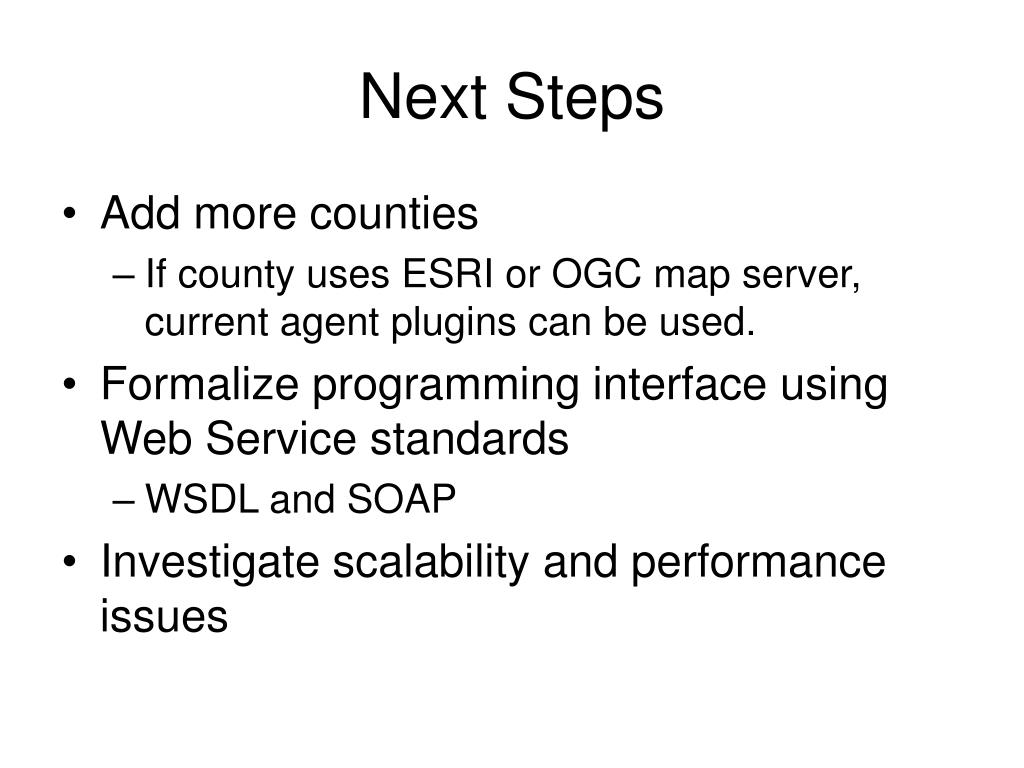 Next Steps

• Add more counties
– If county uses ESRI or OGC map server, current agent plugins can be used.
• Formalize programming interface using Web Service standards
– WSDL and SOAP
• Investigate scalability and performance issues